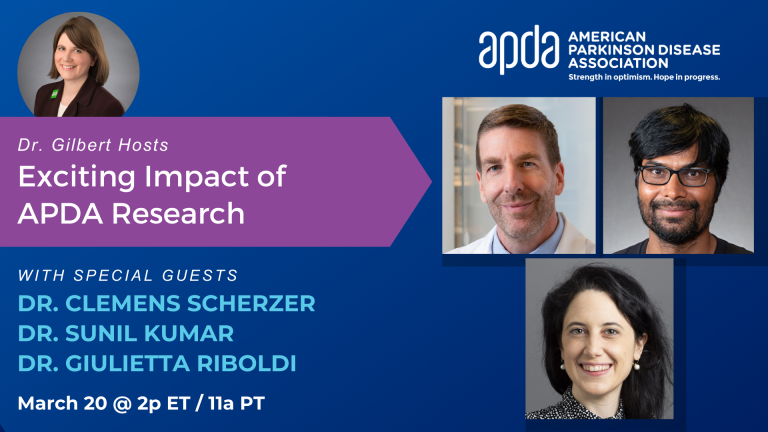 apda AMERICAN PARKINSON DISEASE ASSOCIATION
Strength in optimism. Hope in progress.

Dr. Gilbert Hosts
Exciting Impact of APDA Research

WITH SPECIAL GUESTS
DR. CLEMENS SCHERZER
DR. SUNIL KUMAR
DR. GIULIETTA RIBOLDI

March 20 @ 2p ET / 11a PT